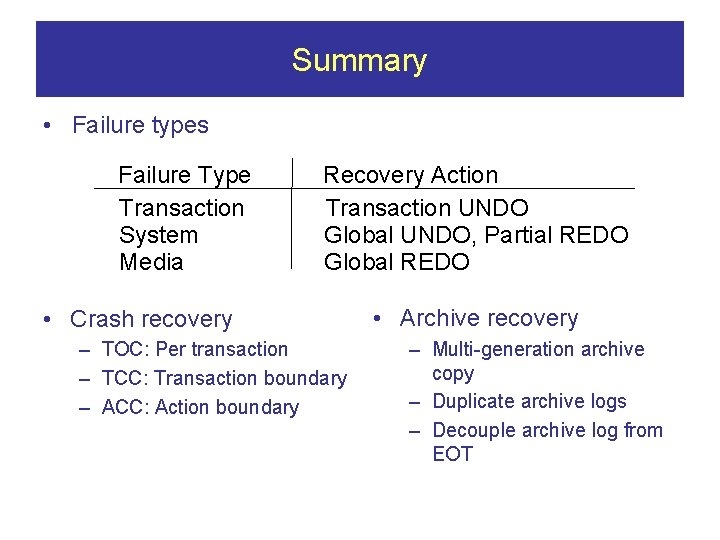 Summary

• Failure types

| Failure Type | Recovery Action |
|---|---|
| Transaction | Transaction UNDO |
| System | Global UNDO, Partial REDO |
| Media | Global REDO |

• Crash recovery
– TOC: Per transaction
– TCC: Transaction boundary
– ACC: Action boundary

• Archive recovery
– Multi-generation archive copy
– Duplicate archive logs
– Decouple archive log from EOT